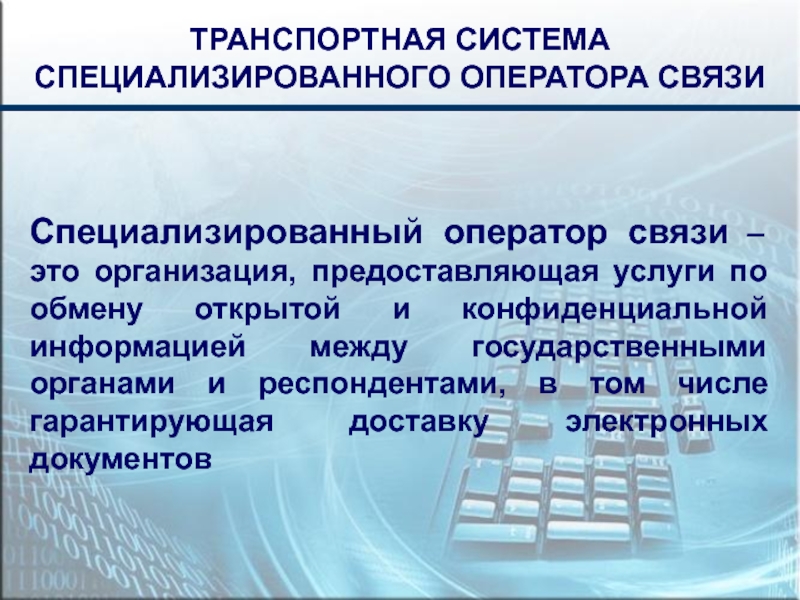 ТРАНСПОРТНАЯ СИСТЕМА СПЕЦИАЛИЗИРОВАННОГО ОПЕРАТОРА СВЯЗИ

Специализированный оператор связи – это организация, предоставляющая услуги по обмену открытой и конфиденциальной информацией между государственными органами и респондентами, в том числе гарантирующая доставку электронных документов